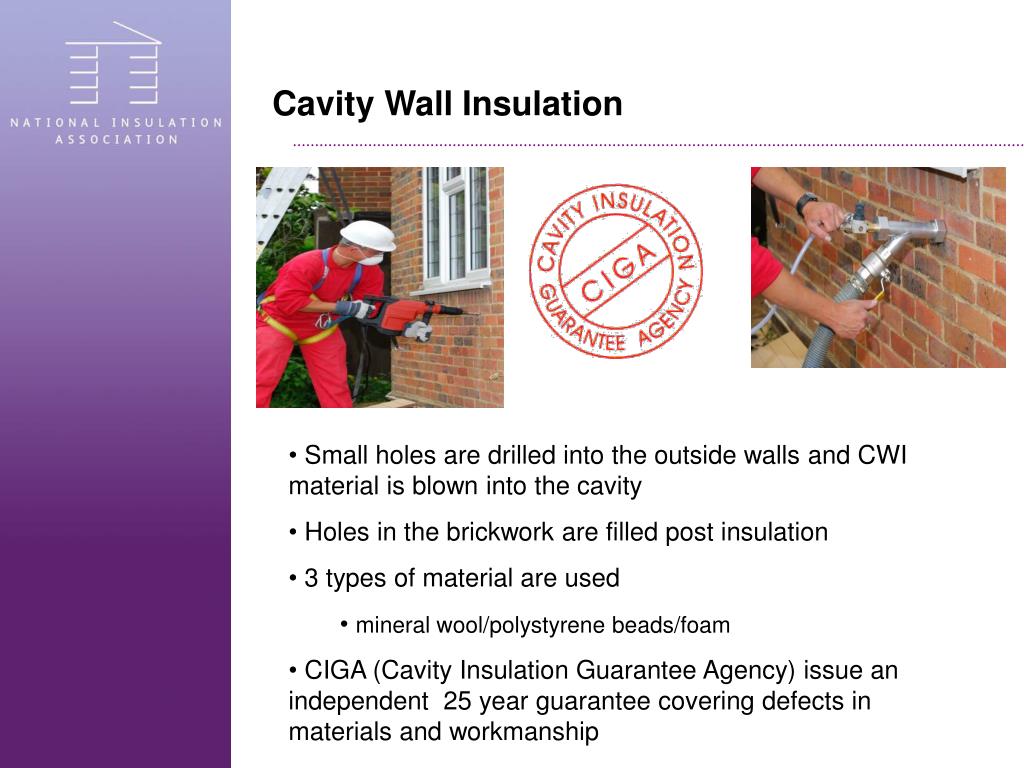 NATIONAL INSULATION ASSOCIATION

Cavity Wall Insulation

CAVITY INSULATION GUARANTEE AGENCY CIGA

• Small holes are drilled into the outside walls and CWI material is blown into the cavity

• Holes in the brickwork are filled post insulation

• 3 types of material are used

• mineral wool/polystyrene beads/foam

• CIGA (Cavity Insulation Guarantee Agency) issue an independent 25 year guarantee covering defects in materials and workmanship